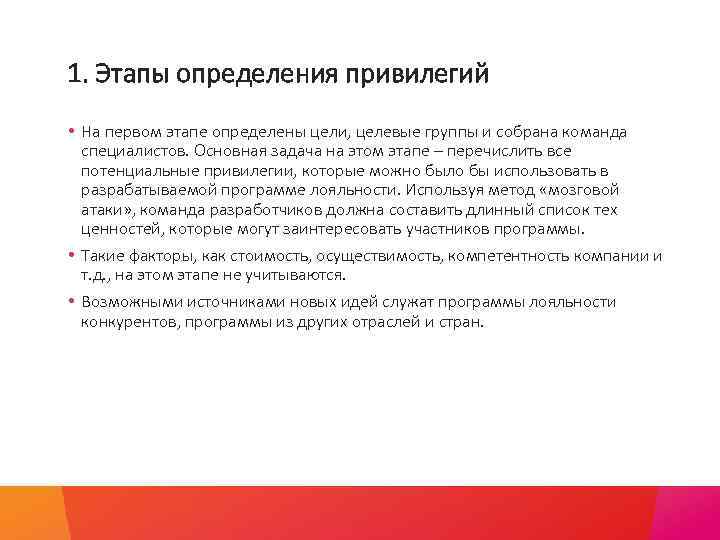 1. Этапы определения привилегий

• На первом этапе определены цели, целевые группы и собрана команда специалистов. Основная задача на этом этапе – перечислить все потенциальные привилегии, которые можно было бы использовать в разрабатываемой программе лояльности. Используя метод «мозговой атаки», команда разработчиков должна составить длинный список тех ценностей, которые могут заинтересовать участников программы.

• Такие факторы, как стоимость, осуществимость, компетентность компании и т.д., на этом этапе не учитываются.

• Возможными источниками новых идей служат программы лояльности конкурентов, программы из других отраслей и стран.